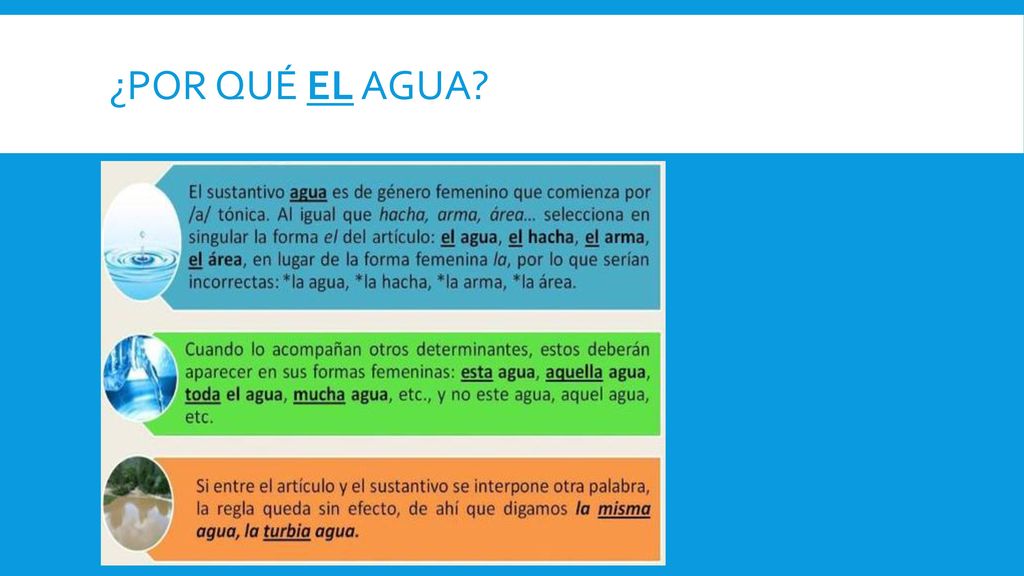 ¿POR QUÉ EL AGUA?

El sustantivo agua es de género femenino que comienza por /a/ tónica. Al igual que hacha, arma, área... selecciona en singular la forma el del artículo: el agua, el hacha, el arma, el área, en lugar de la forma femenina la, por lo que serían incorrectas: *la agua, *la hacha, *la arma, *la área.

Cuando lo acompañan otros determinantes, estos deberán aparecer en sus formas femeninas: esta agua, aquella agua, toda el agua, mucha agua, etc., y no este agua, aquel agua, etc.

Si entre el artículo y el sustantivo se interpone otra palabra, la regla queda sin efecto, de ahí que digamos la misma agua, la turbia agua.